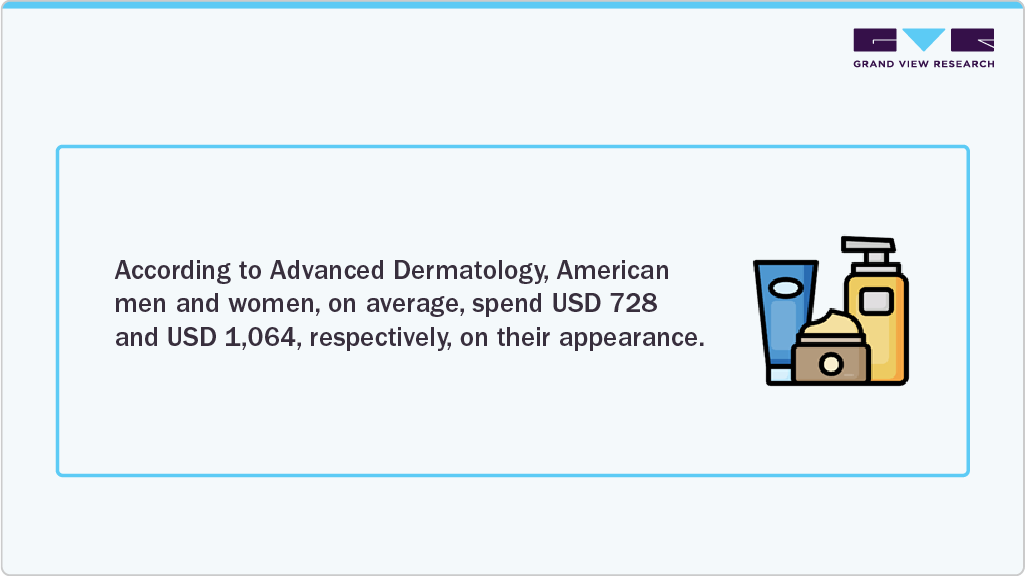 GRAND VIEW RESEARCH

According to Advanced Dermatology, American men and women, on average, spend USD 728 and USD 1,064, respectively, on their appearance.